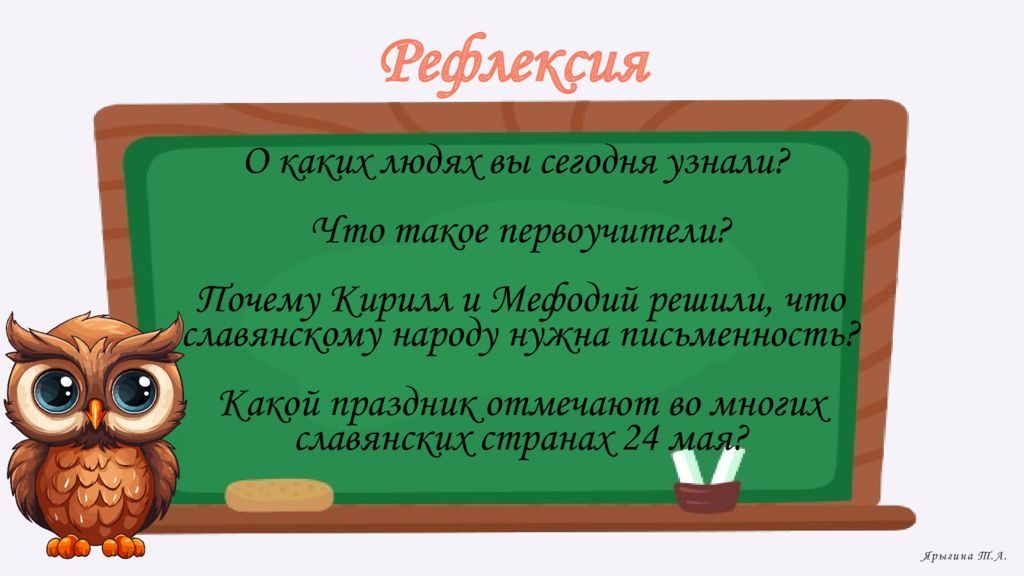 Рефлексия

О каких людях вы сегодня узнали?

Что такое первоучители?

Почему Кирилл и Мефодий решили, что славянскому народу нужна письменность?

Какой праздник отмечают во многих славянских странах 24 мая?

Ярыгина Т.А.